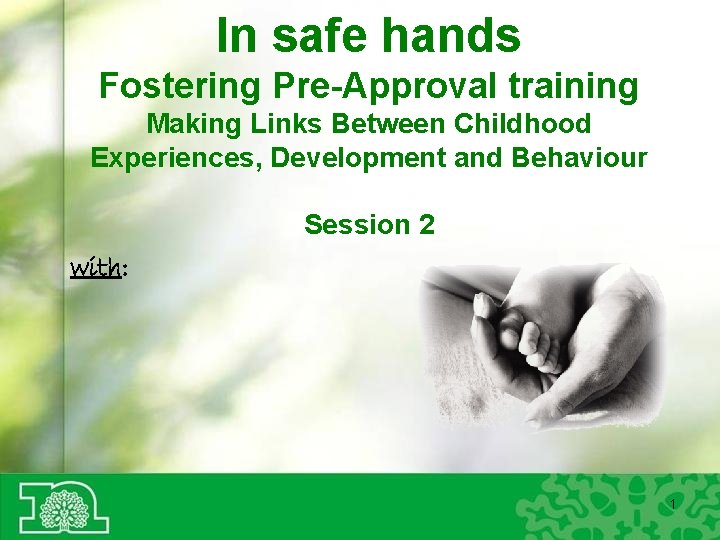 In safe hands

Fostering Pre-Approval training

Making Links Between Childhood Experiences, Development and Behaviour

Session 2

with:

1